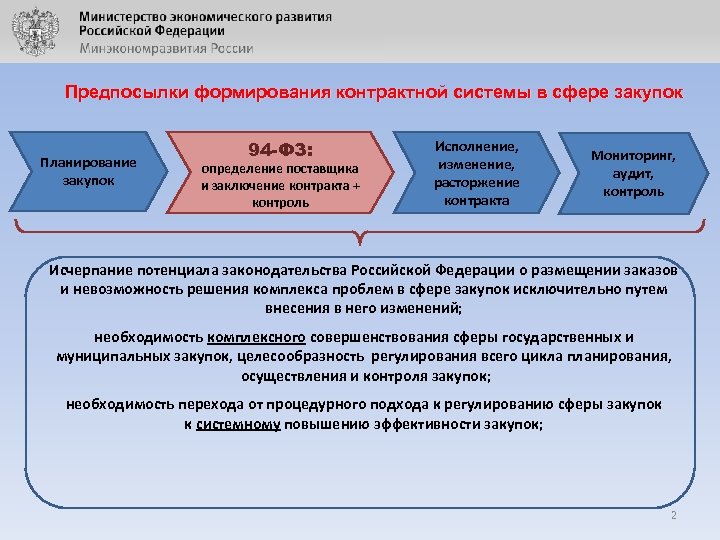 Министерство экономического развития Российской Федерации
Минэкономразвития России

Предпосылки формирования контрактной системы в сфере закупок

Планирование закупок

94-ФЗ:
определение поставщика и заключение контракта + контроль

Исполнение, изменение, расторжение контракта

Мониторинг, аудит, контроль

Исчерпание потенциала законодательства Российской Федерации о размещении заказов и невозможность решения комплекса проблем в сфере закупок исключительно путем внесения в него изменений;

необходимость комплексного совершенствования сферы государственных и муниципальных закупок, целесообразность регулирования всего цикла планирования, осуществления и контроля закупок;

необходимость перехода от процедурного подхода к регулированию сферы закупок к системному повышению эффективности закупок;

2